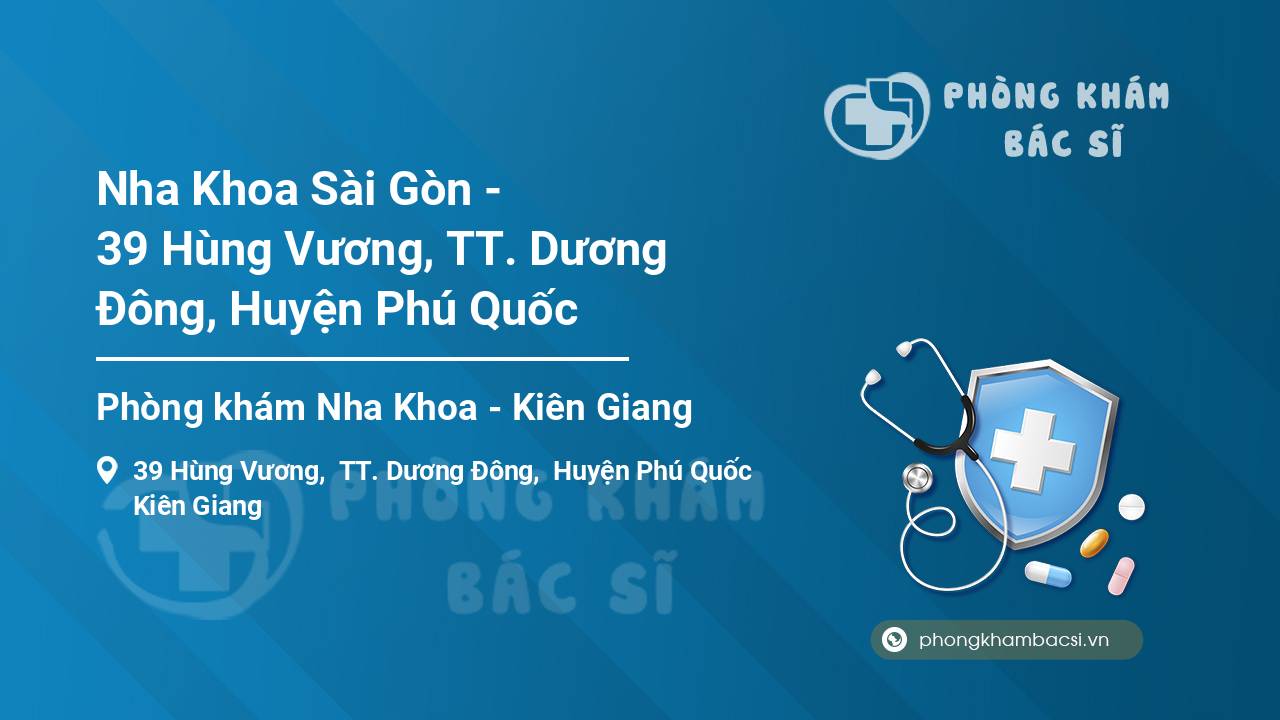 PHÒNG KHÁM
BÁC SĨ

Nha Khoa Sài Gòn - 39 Hùng Vương, TT. Dương Đông, Huyện Phú Quốc

Phòng khám Nha Khoa - Kiên Giang

39 Hùng Vương, TT. Dương Đông, Huyện Phú Quốc
Kiên Giang

PHÒNG KHÁM
BÁC SĨ

phongkhambacsi.vn